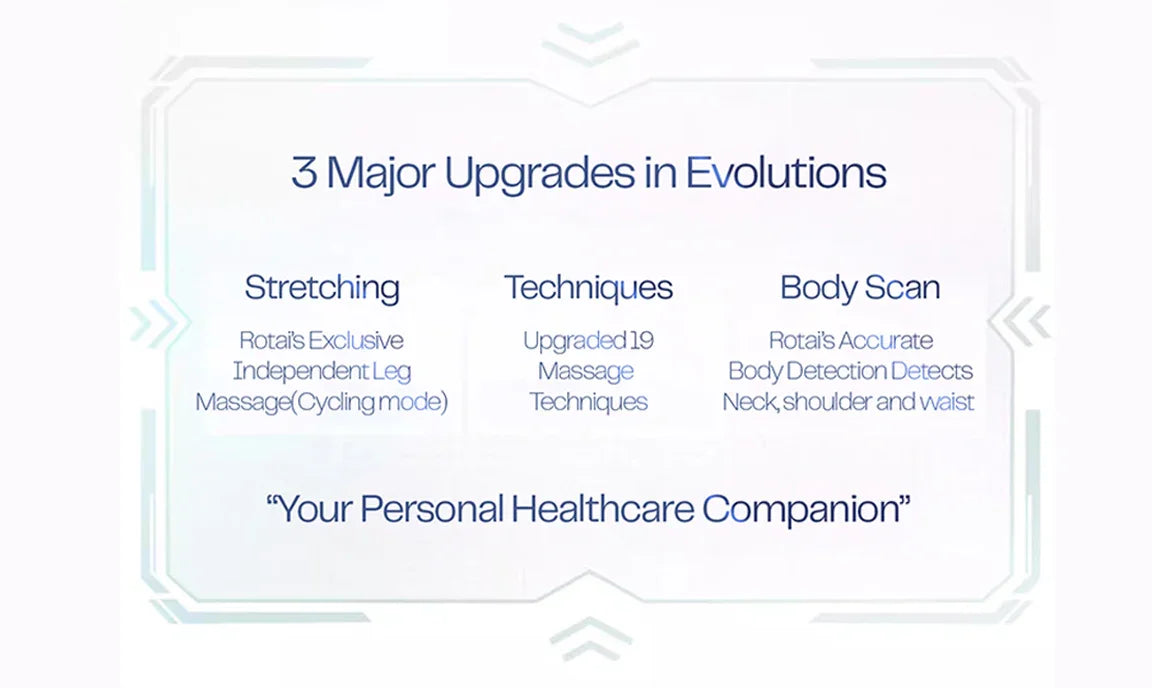 3 Major Upgrades in Evolutions

Stretching

Rotai's Exclusive Independent Leg Massage(Cycling mode)

Techniques

Upgraded 19 Massage Techniques

Body Scan

Rotai's Accurate Body Detection Detects Neck, shoulder and waist

"Your Personal Healthcare Companion"